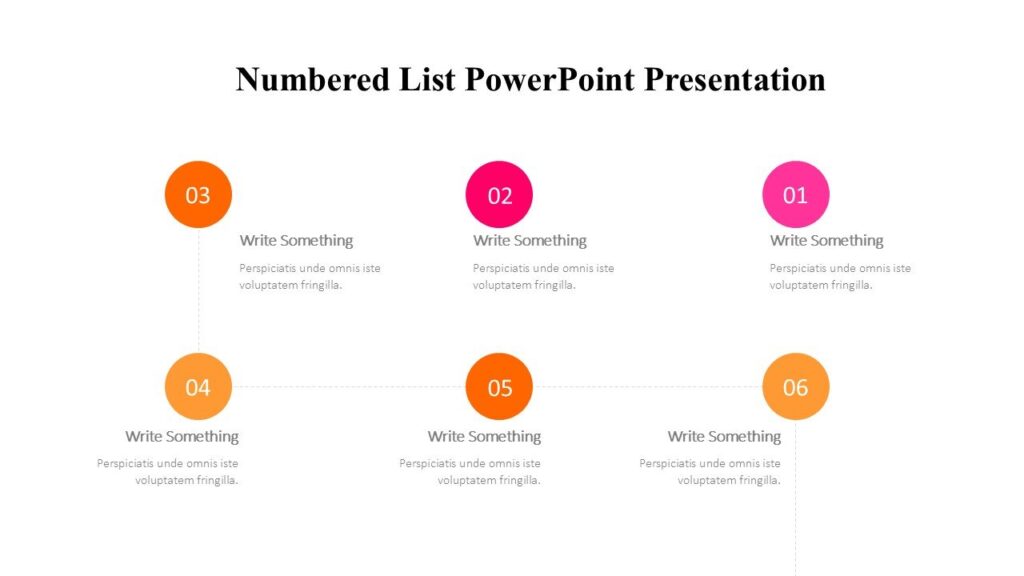 Numbered List PowerPoint Presentation

03

Write Something

Perspiciatis unde omnis iste voluptatem fringilla.

02

Write Something

Perspiciatis unde omnis iste voluptatem fringilla.

01

Write Something

Perspiciatis unde omnis iste voluptatem fringilla.

04

Write Something

Perspiciatis unde omnis iste voluptatem fringilla.

05

Write Something

Perspiciatis unde omnis iste voluptatem fringilla.

06

Write Something

Perspiciatis unde omnis iste voluptatem fringilla.